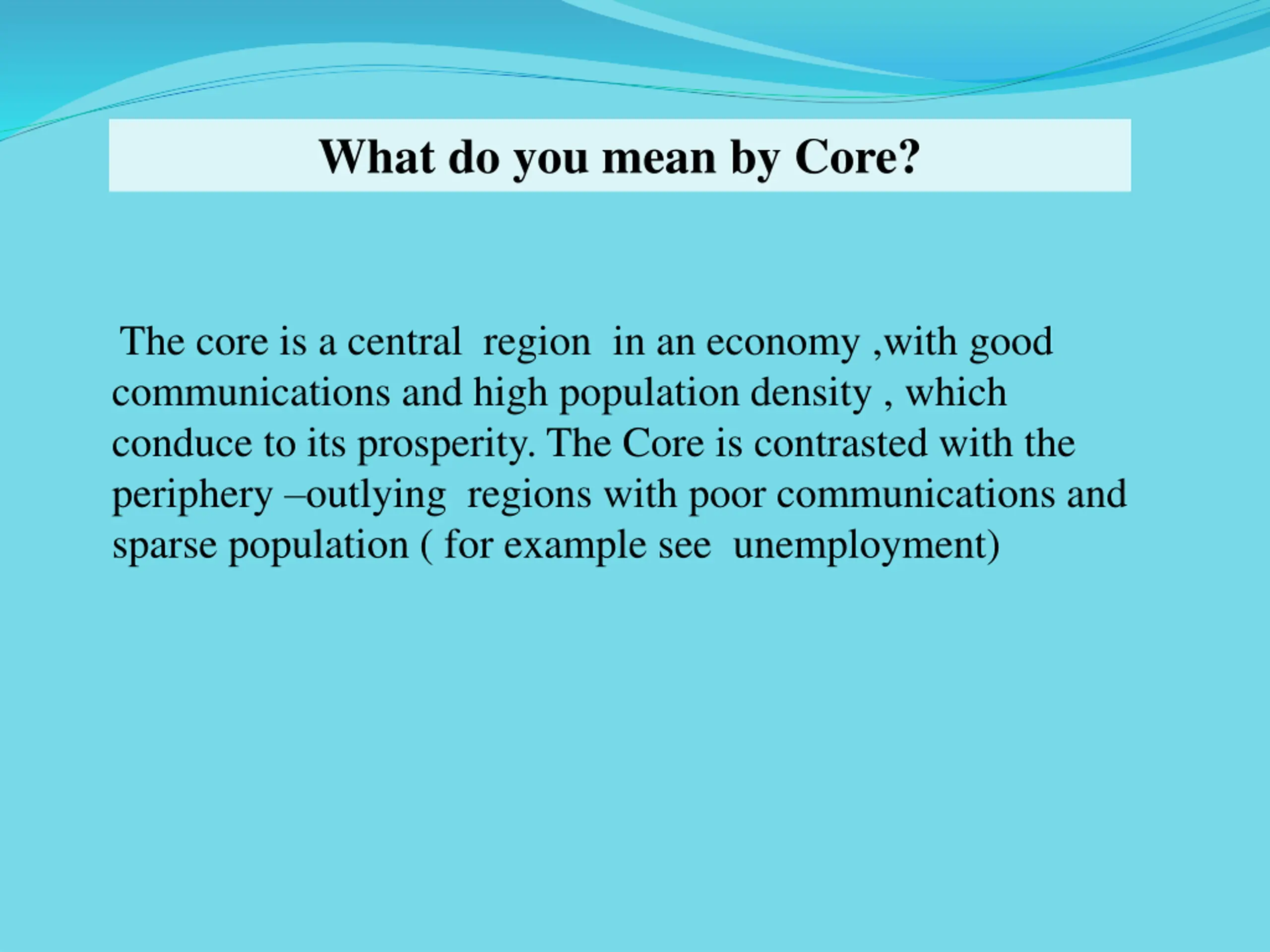 What do you mean by Core?

The core is a central region in an economy ,with good communications and high population density , which conduce to its prosperity. The Core is contrasted with the periphery –outlying regions with poor communications and sparse population ( for example see unemployment)